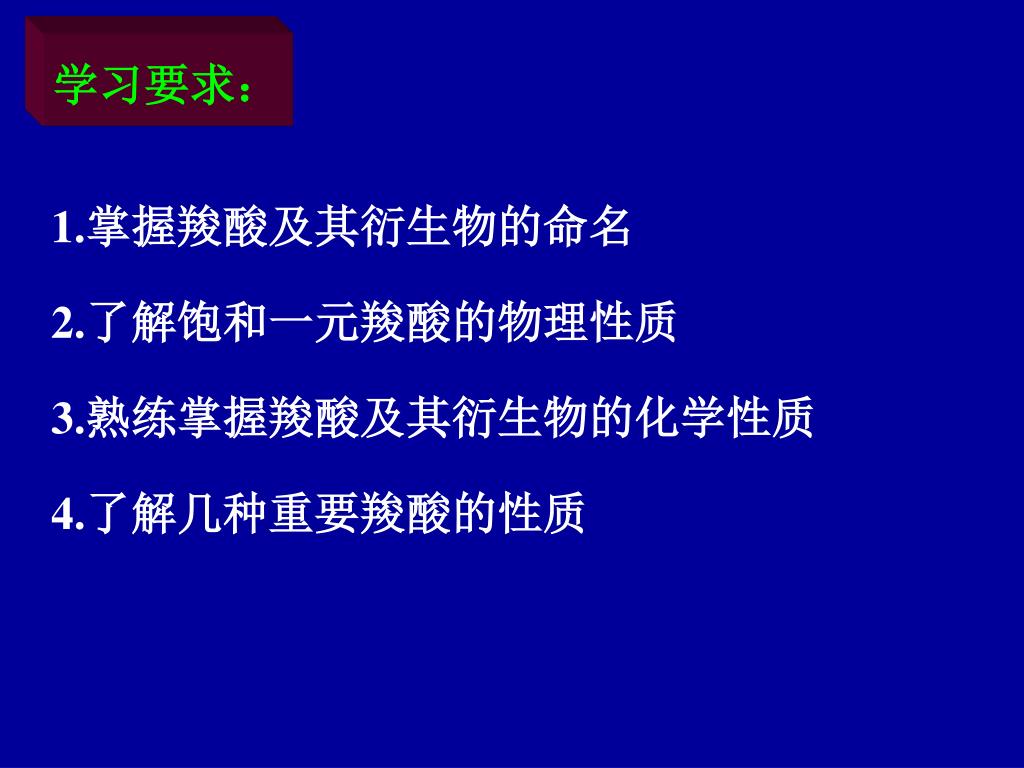 学习要求：

1.掌握羧酸及其衍生物的命名

2.了解饱和一元羧酸的物理性质

3.熟练掌握羧酸及其衍生物的化学性质

4.了解几种重要羧酸的性质